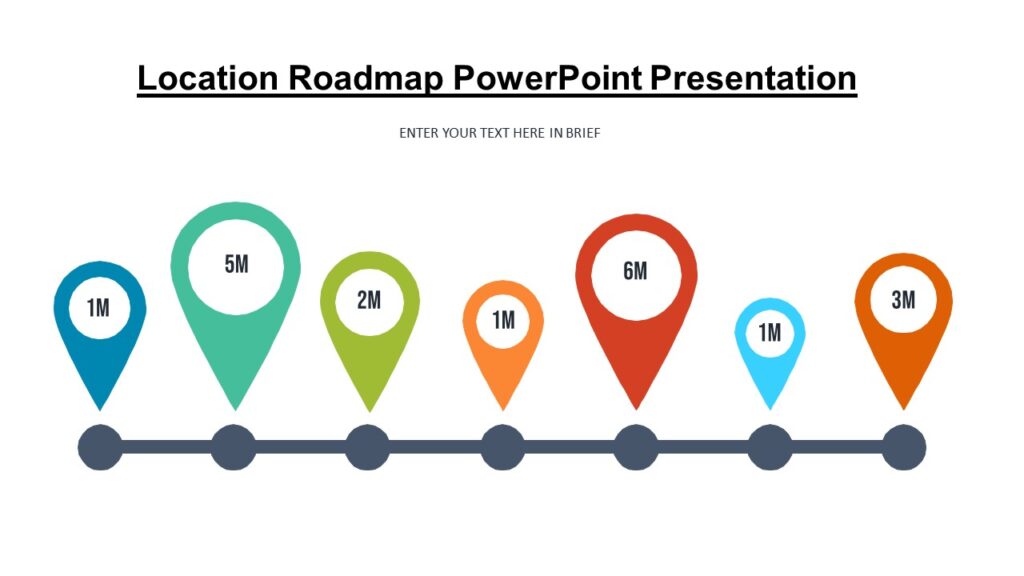 Location Roadmap PowerPoint Presentation

ENTER YOUR TEXT HERE IN BRIEF

1M

5M

2M

1M

6M

1M

3M